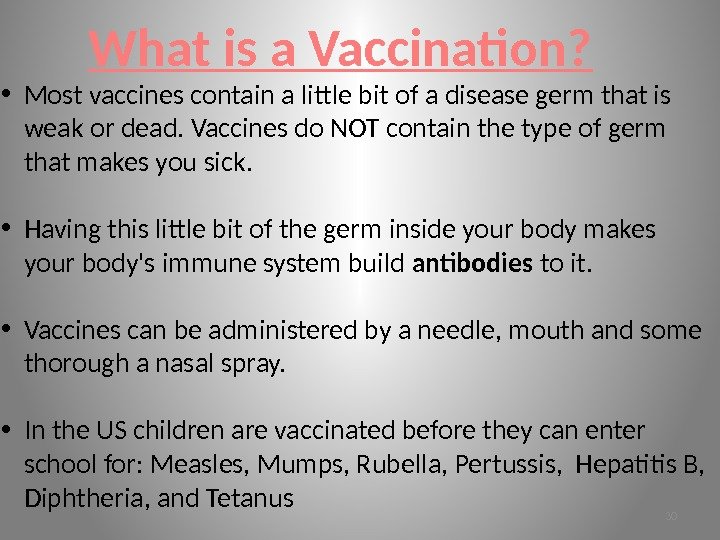 What is a Vaccination?

• Most vaccines contain a little bit of a disease germ that is weak or dead. Vaccines do NOT contain the type of germ that makes you sick.

• Having this little bit of the germ inside your body makes your body's immune system build antibodies to it.

• Vaccines can be administered by a needle, mouth and some thorough a nasal spray.

• In the US children are vaccinated before they can enter school for: Measles, Mumps, Rubella, Pertussis, Hepatitis B, Diphtheria, and Tetanus

30